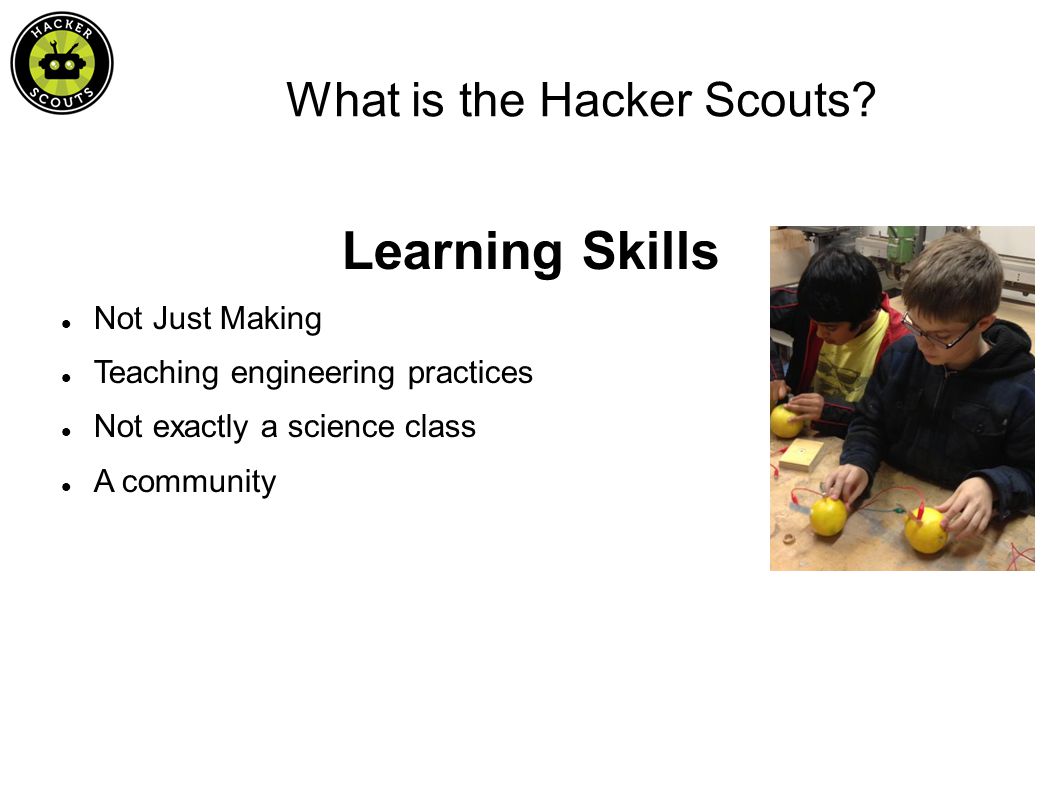 HACKER SCOUTS

What is the Hacker Scouts?

Learning Skills

- Not Just Making
- Teaching engineering practices
- Not exactly a science class
- A community